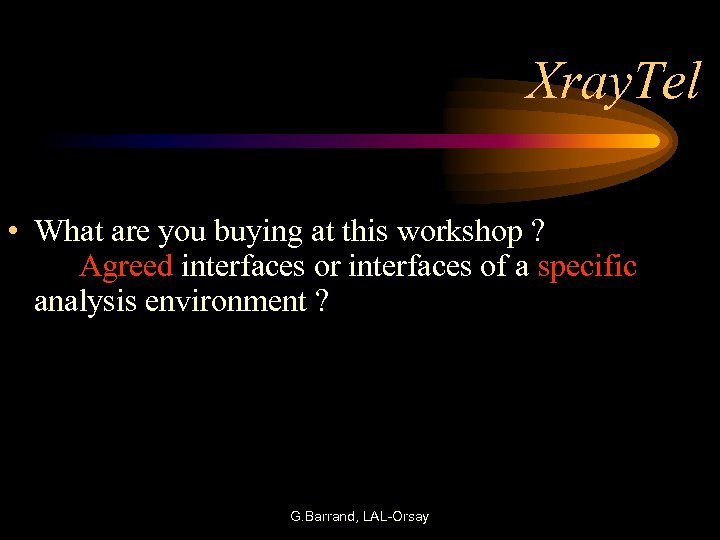 XrayTel

• What are you buying at this workshop ?
Agreed interfaces or interfaces of a specific analysis environment ?

G.Barrand, LAL-Orsay